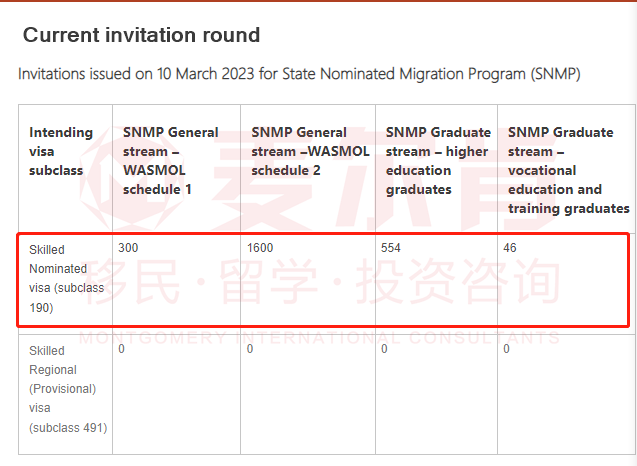 Current invitation round

Invitations issued on 10 March 2023 for State Nominated Migration Program (SNMP)

| Intending visa subclass | SNMP General stream – WASMOL schedule 1 | SNMP General stream –WASMOL schedule 2 | SNMP Graduate stream – higher education graduates | SNMP Graduate stream – vocational education and training graduates |
|---|---|---|---|---|
| Skilled Nominated visa (subclass 190) | 300 | 1600 | 554 | 46 |
| Skilled Regional (Provisional) visa (subclass 491) | 0 | 0 | 0 | 0 |

麦尔肯
移民·留学·投资咨询
MONTGOMERY INTERNATIONAL CONSULTANTS